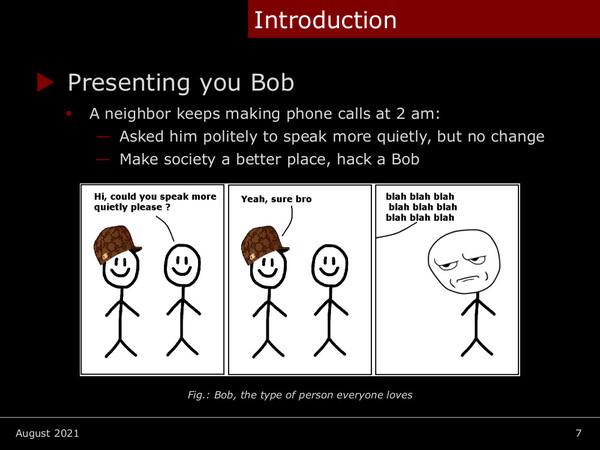 Introduction

Presenting you Bob

A neighbor keeps making phone calls at 2 am:

— Asked him politely to speak more quietly, but no change

— Make society a better place, hack a Bob

Hi, could you speak more quietly please ?

Yeah, sure bro

blah blah blah blah blah blah blah blah blah

Fig.: Bob, the type of person everyone loves

August 2021

7